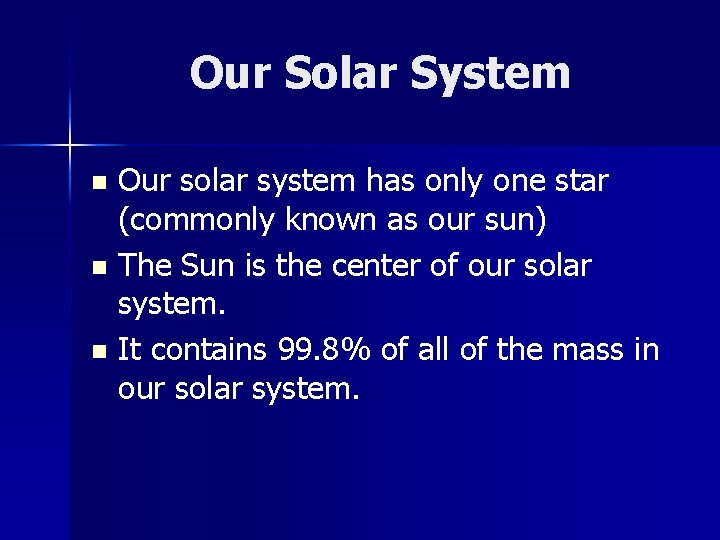 Our Solar System

- Our solar system has only one star (commonly known as our sun)
- The Sun is the center of our solar system.
- It contains 99.8% of all of the mass in our solar system.